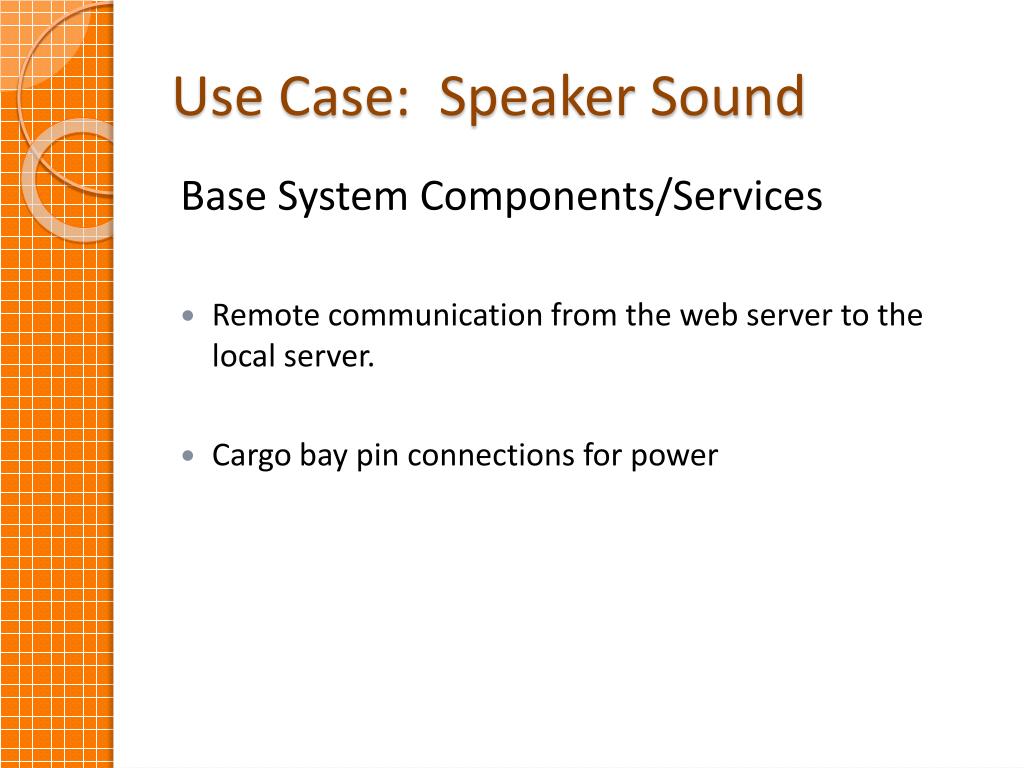 Use Case:  Speaker Sound

Base System Components/Services

• Remote communication from the web server to the local server.

• Cargo bay pin connections for power